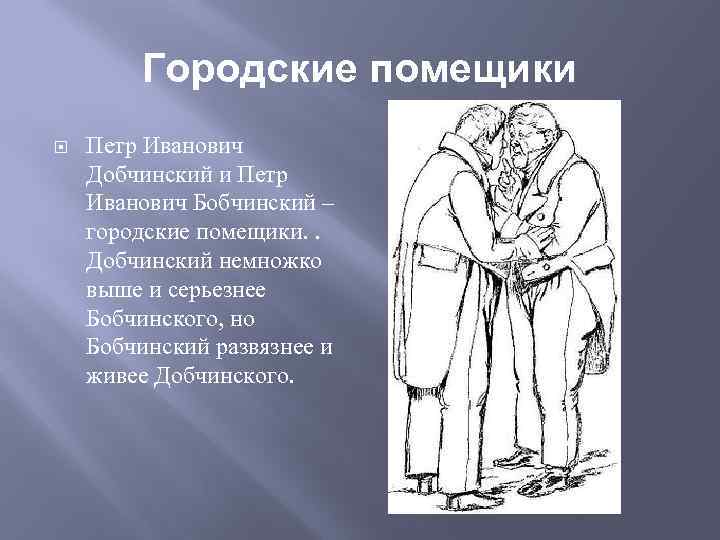 Городские помещики

Петр Иванович Добчинский и Петр Иванович Бобчинский – городские помещики. . Добчинский немножко выше и серьезнее Бобчинского, но Бобчинский развязнее и живее Добчинского.